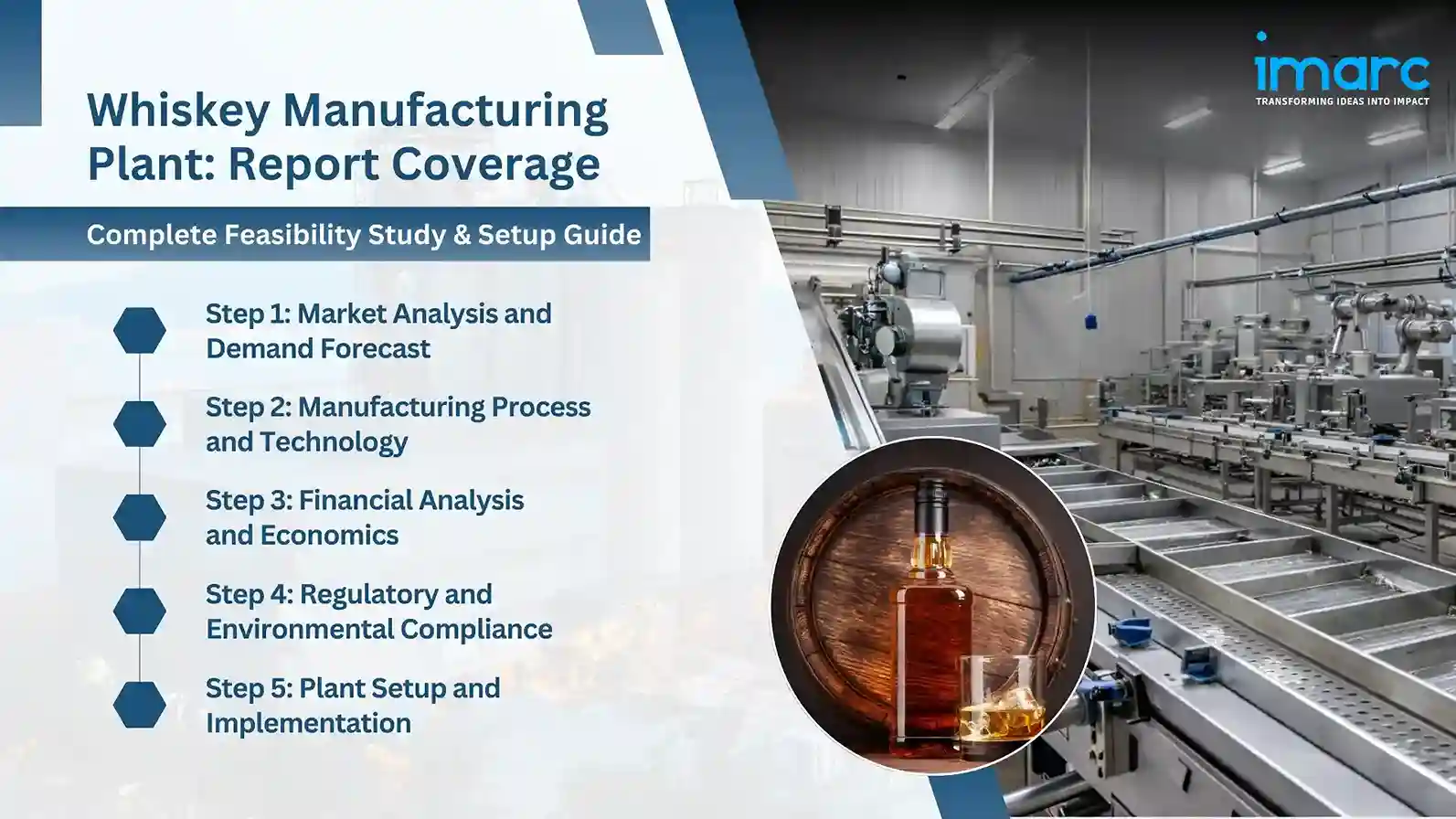 imarc
TRANSFORMING IDEAS INTO IMPACT

Whiskey Manufacturing Plant: Report Coverage

Complete Feasibility Study & Setup Guide

Step 1: Market Analysis and Demand Forecast

Step 2: Manufacturing Process and Technology

Step 3: Financial Analysis and Economics

Step 4: Regulatory and Environmental Compliance

Step 5: Plant Setup and Implementation